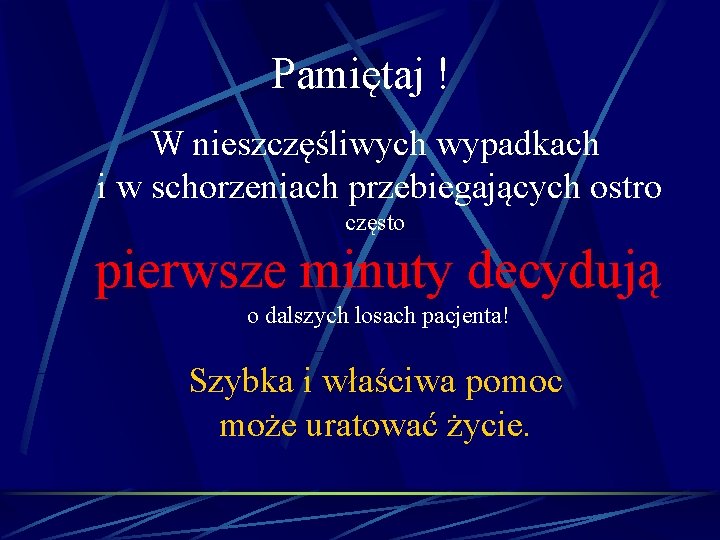 Pamiętaj !

W nieszczęśliwych wypadkach i w schorzeniach przebiegających ostro często

pierwsze minuty decydują

o dalszych losach pacjenta!

Szybka i właściwa pomoc może uratować życie.